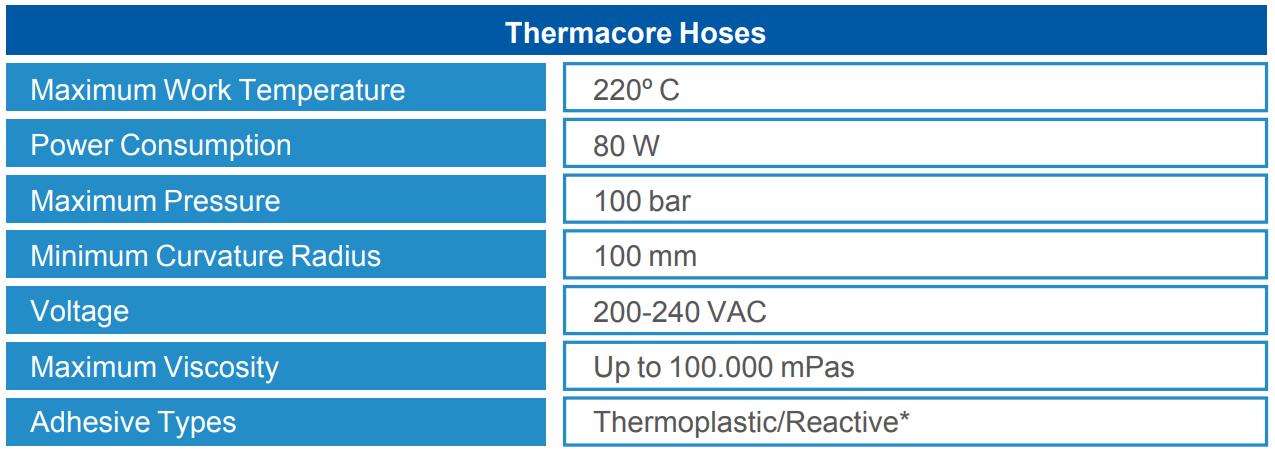 | Thermacore Hoses | |
|---|---|
| Maximum Work Temperature | 220º C |
| Power Consumption | 80 W |
| Maximum Pressure | 100 bar |
| Minimum Curvature Radius | 100 mm |
| Voltage | 200-240 VAC |
| Maximum Viscosity | Up to 100.000 mPas |
| Adhesive Types | Thermoplastic/Reactive* |